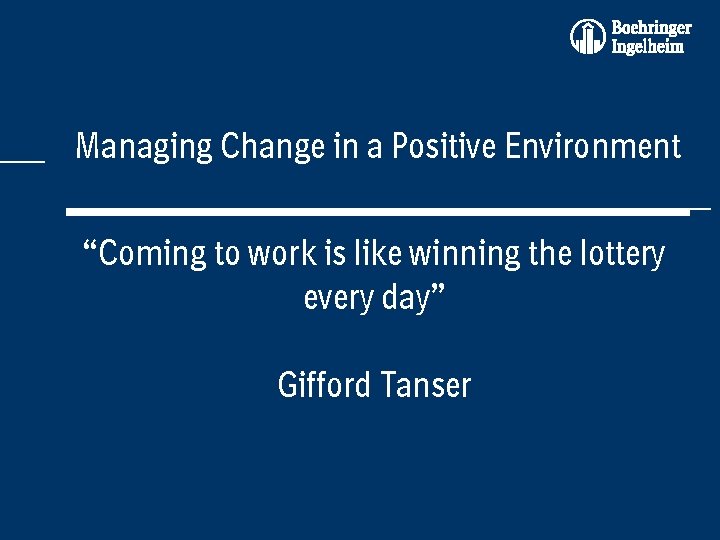 Boehringer Ingelheim

Managing Change in a Positive Environment

“Coming to work is like winning the lottery every day”

Gifford Tanser